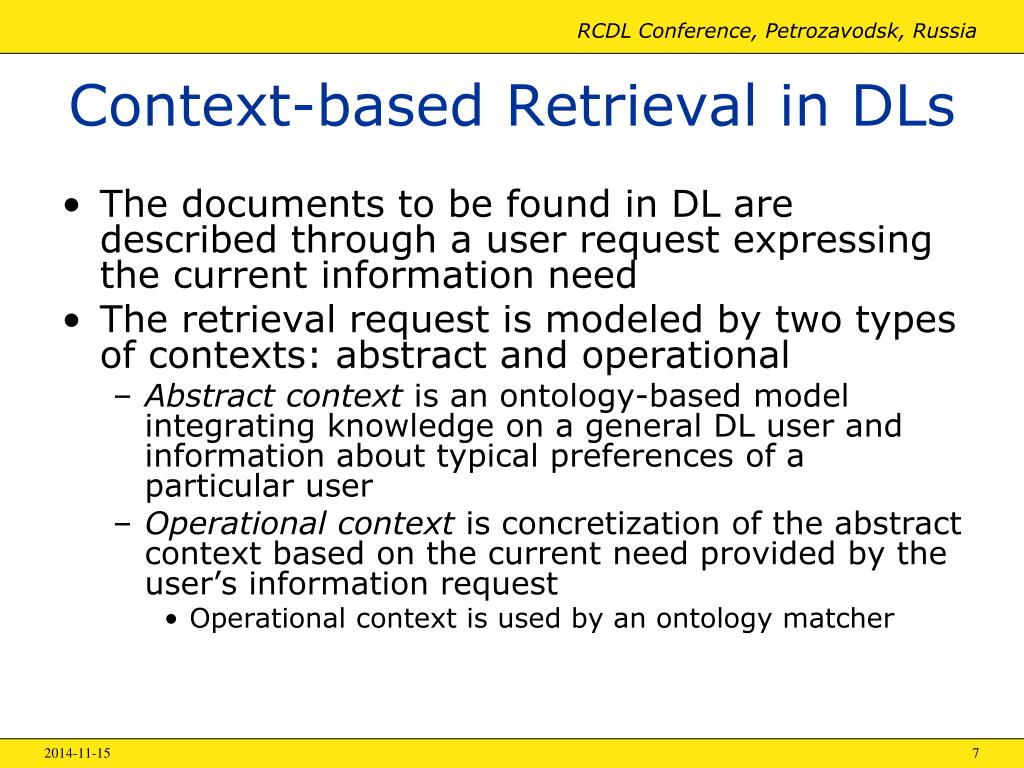 RCDL Conference, Petrozavodsk, Russia

Context-based Retrieval in DLs

• The documents to be found in DL are described through a user request expressing the current information need
• The retrieval request is modeled by two types of contexts: abstract and operational
– Abstract context is an ontology-based model integrating knowledge on a general DL user and information about typical preferences of a particular user
– Operational context is concretization of the abstract context based on the current need provided by the user’s information request
• Operational context is used by an ontology matcher

2014-11-15

7